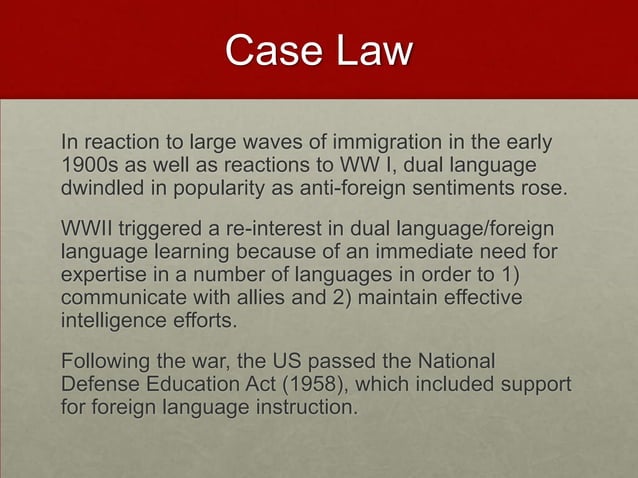 Case Law

In reaction to large waves of immigration in the early 1900s as well as reactions to WW I, dual language dwindled in popularity as anti-foreign sentiments rose.

WWII triggered a re-interest in dual language/foreign language learning because of an immediate need for expertise in a number of languages in order to 1) communicate with allies and 2) maintain effective intelligence efforts.

Following the war, the US passed the National Defense Education Act (1958), which included support for foreign language instruction.